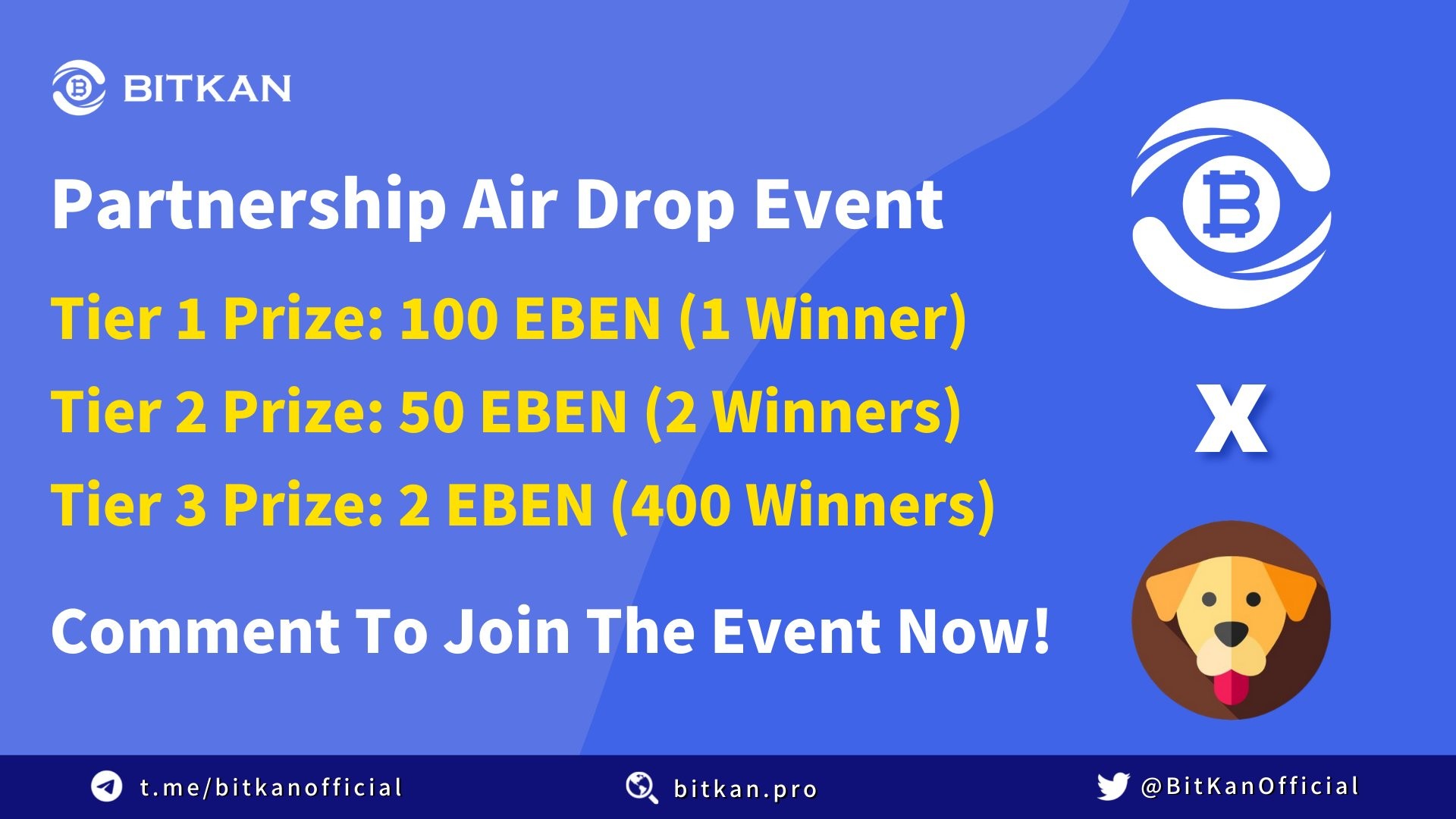 BITKAN

Partnership Air Drop Event

Tier 1 Prize: 100 EBEN (1 Winner)

Tier 2 Prize: 50 EBEN (2 Winners)

Tier 3 Prize: 2 EBEN (400 Winners)

Comment To Join The Event Now!

X

t.me/bitkanofficial bitkan.pro @BitKanOfficial